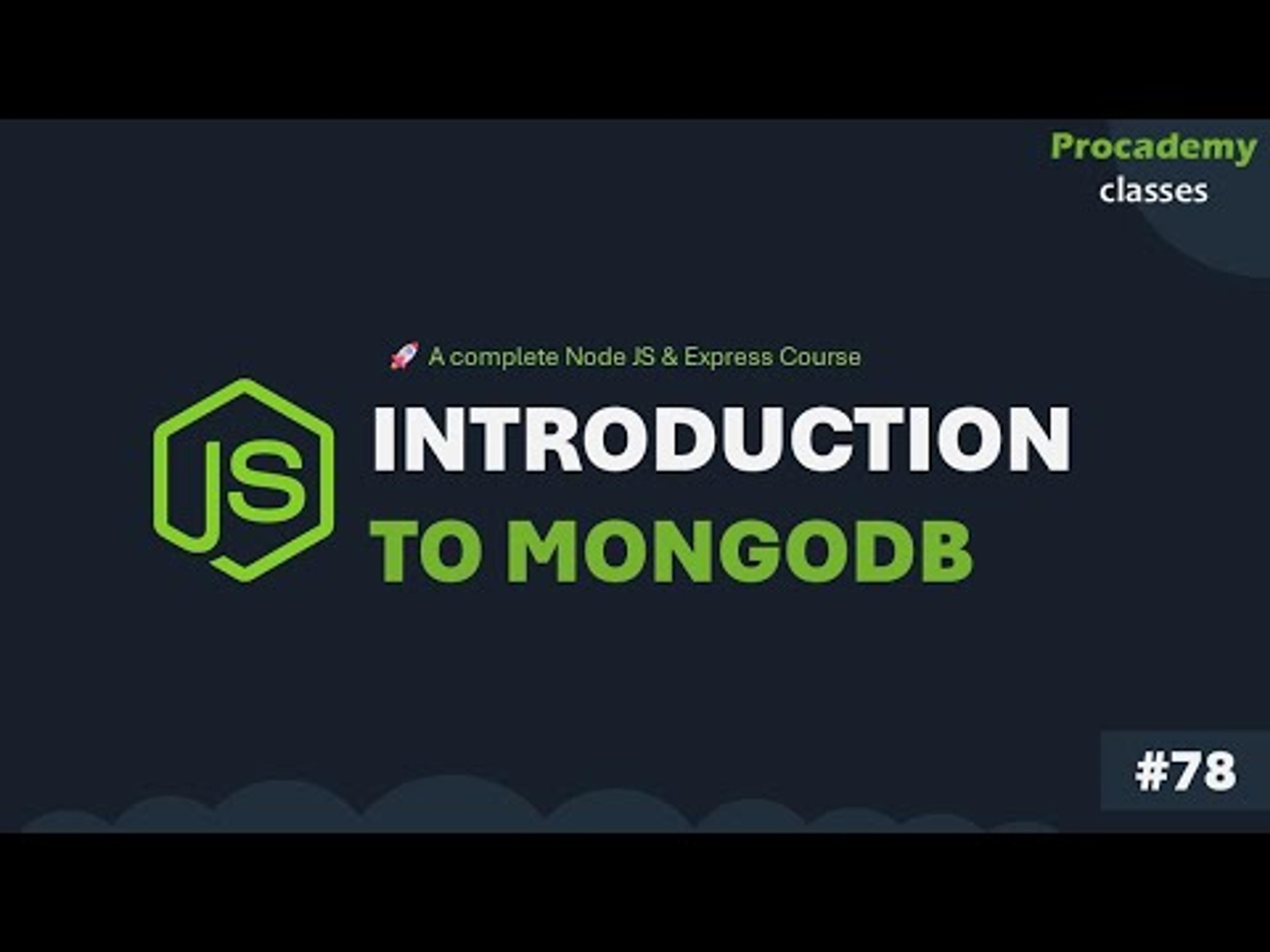 Procademy
classes

🚀 A complete Node JS & Express Course

JS

INTRODUCTION
TO MONGODB

#78